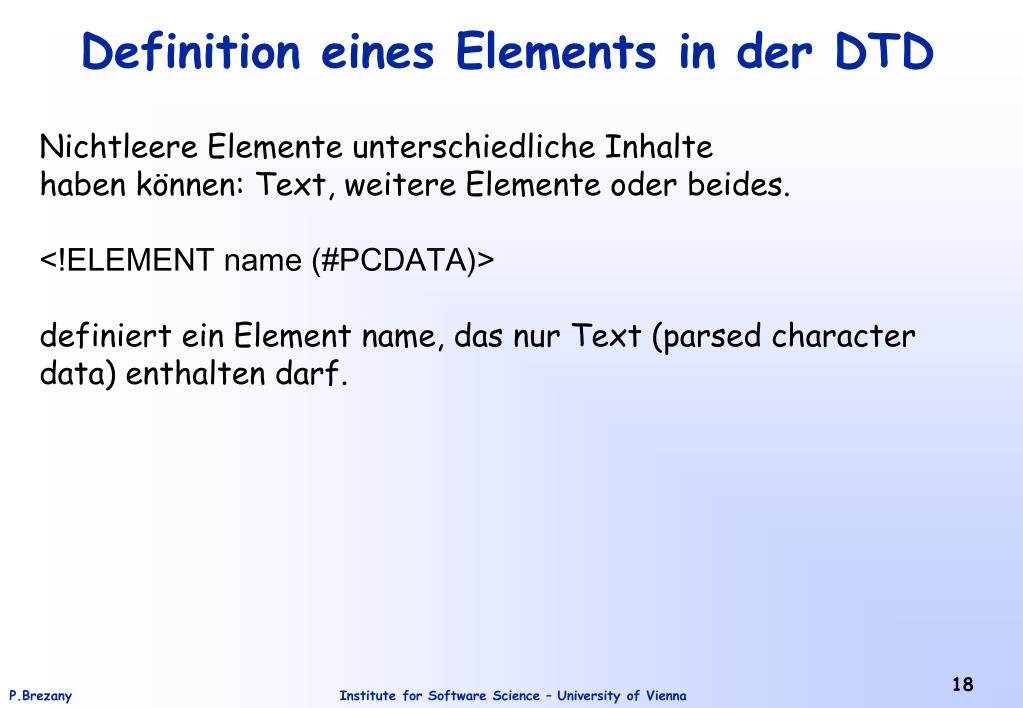 Definition eines Elements in der DTD

Nichtleere Elemente unterschiedliche Inhalte haben können: Text, weitere Elemente oder beides.

<!ELEMENT name (#PCDATA)>

definiert ein Element name, das nur Text (parsed character data) enthalten darf.

P.Brezany

Institute for Software Science – University of Vienna

18